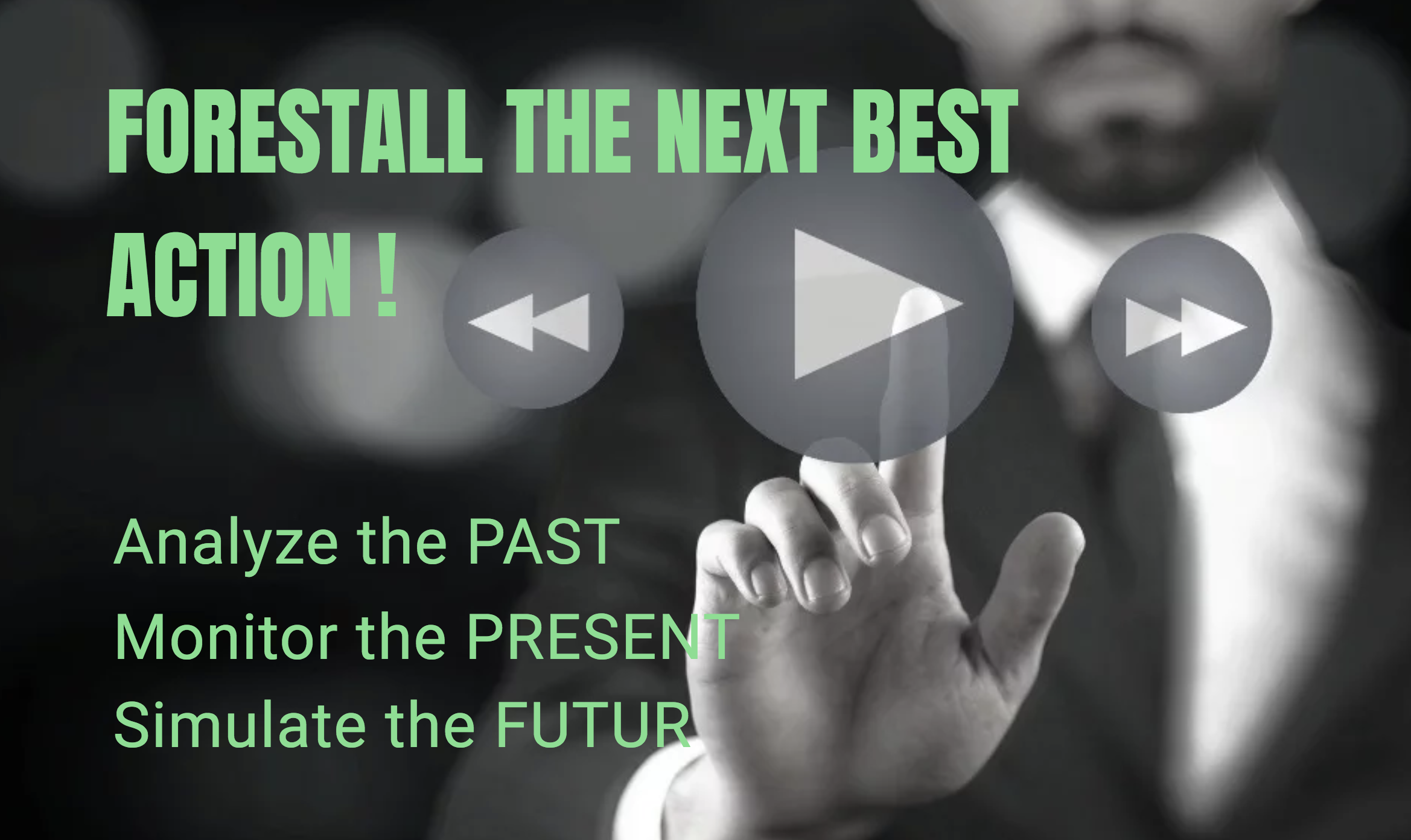 FORESTALL THE NEXT BEST ACTION !

Analyze the PAST
Monitor the PRESENT
Simulate the FUTUR